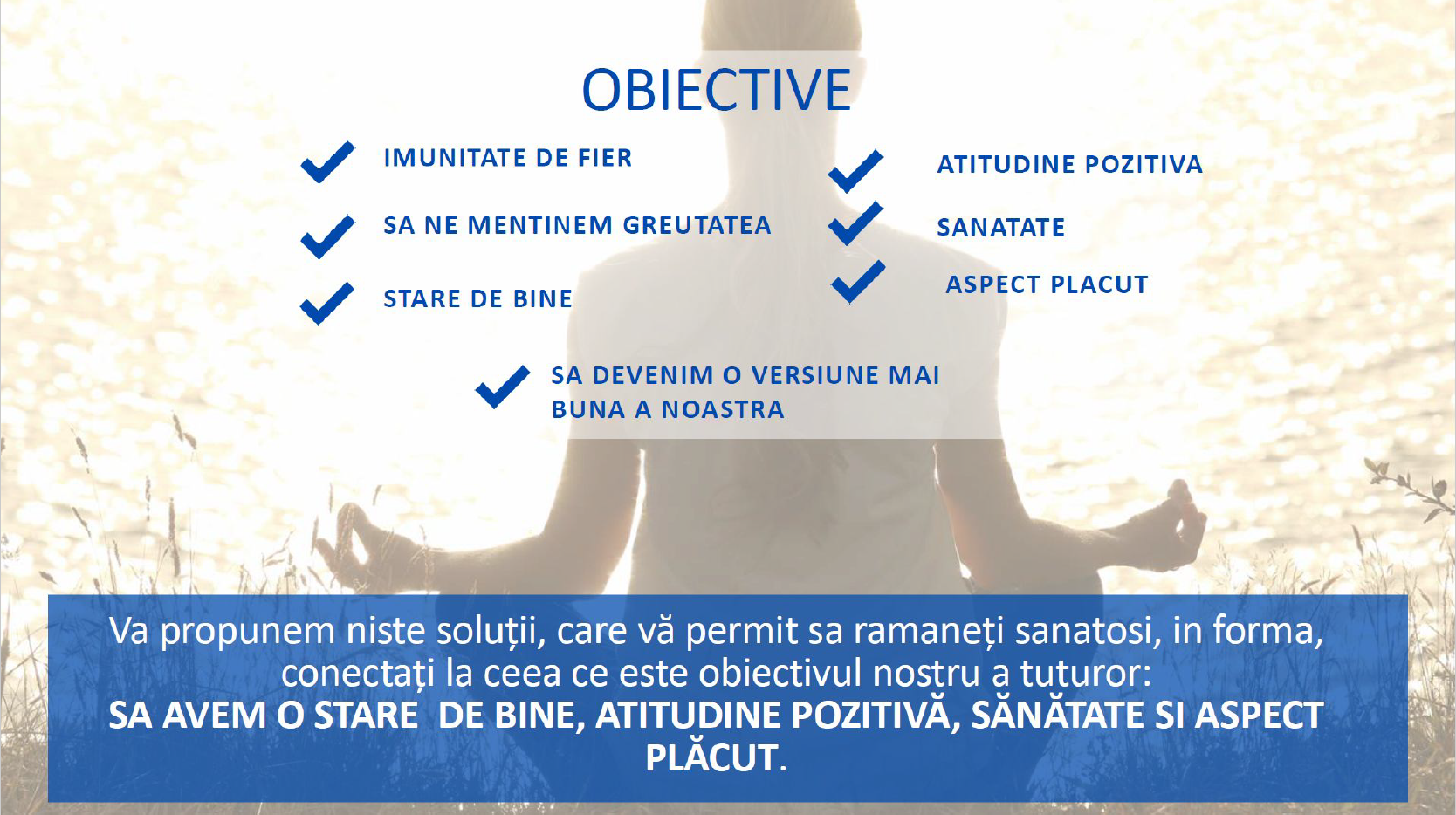 OBIECTIVE

IMUNITATE DE FIER

SA NE MENTINEM GREUTATEA

STARE DE BINE

ATITUDINE POZITIVA

SANATATE

ASPECT PLACUT

SA DEVENIM O VERSIUNE MAI BUNA A NOASTRA

Va propunem niste soluții, care vă permit sa ramaneți sanatosi, in forma, conectați la ceea ce este obiectivul nostru a tuturor:
SA AVEM O STARE DE BINE, ATITUDINE POZITIVĂ, SĂNĂTATE SI ASPECT PLĂCUT.